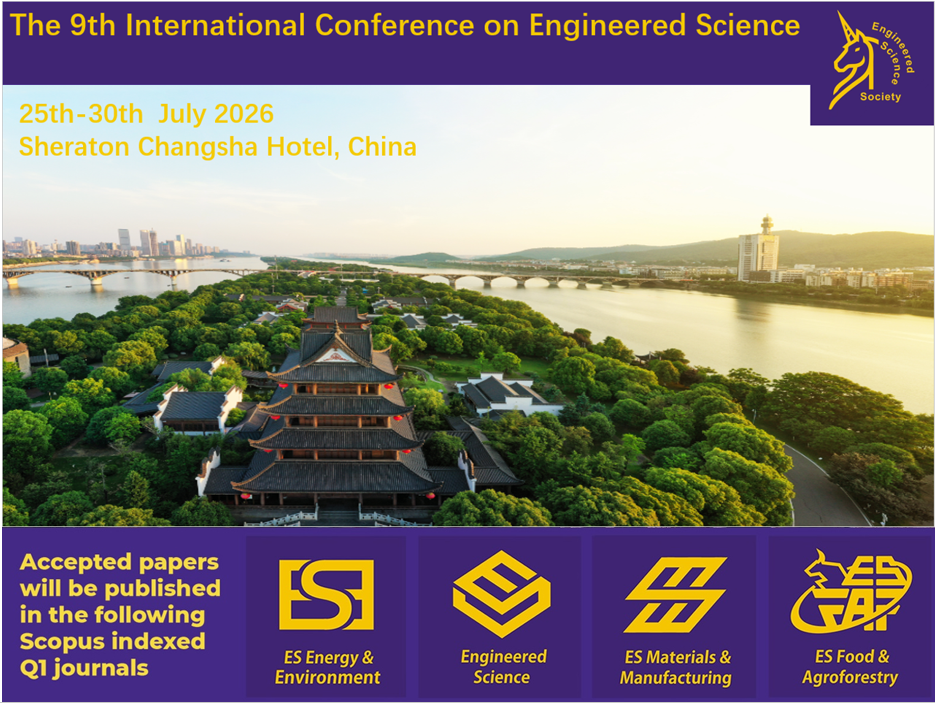 The 9th International Conference on Engineered Science

Engineered Science Society

25th-30th July 2026
Sheraton Changsha Hotel, China

Accepted papers will be published in the following Scopus indexed Q1 journals

ES Energy & Environment

Engineered Science

ES Materials & Manufacturing

ES Food & Agroforestry